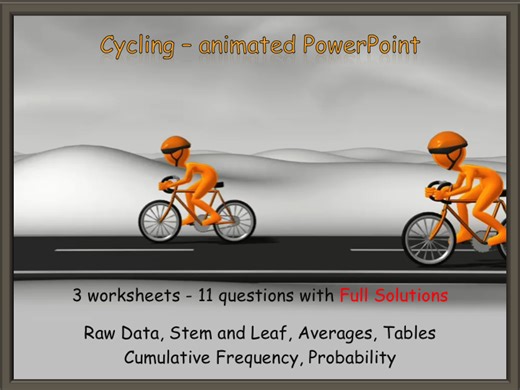 Cycling – animated PowerPoint

3 worksheets - 11 questions with Full Solutions

Raw Data, Stem and Leaf, Averages, Tables
Cumulative Frequency, Probability